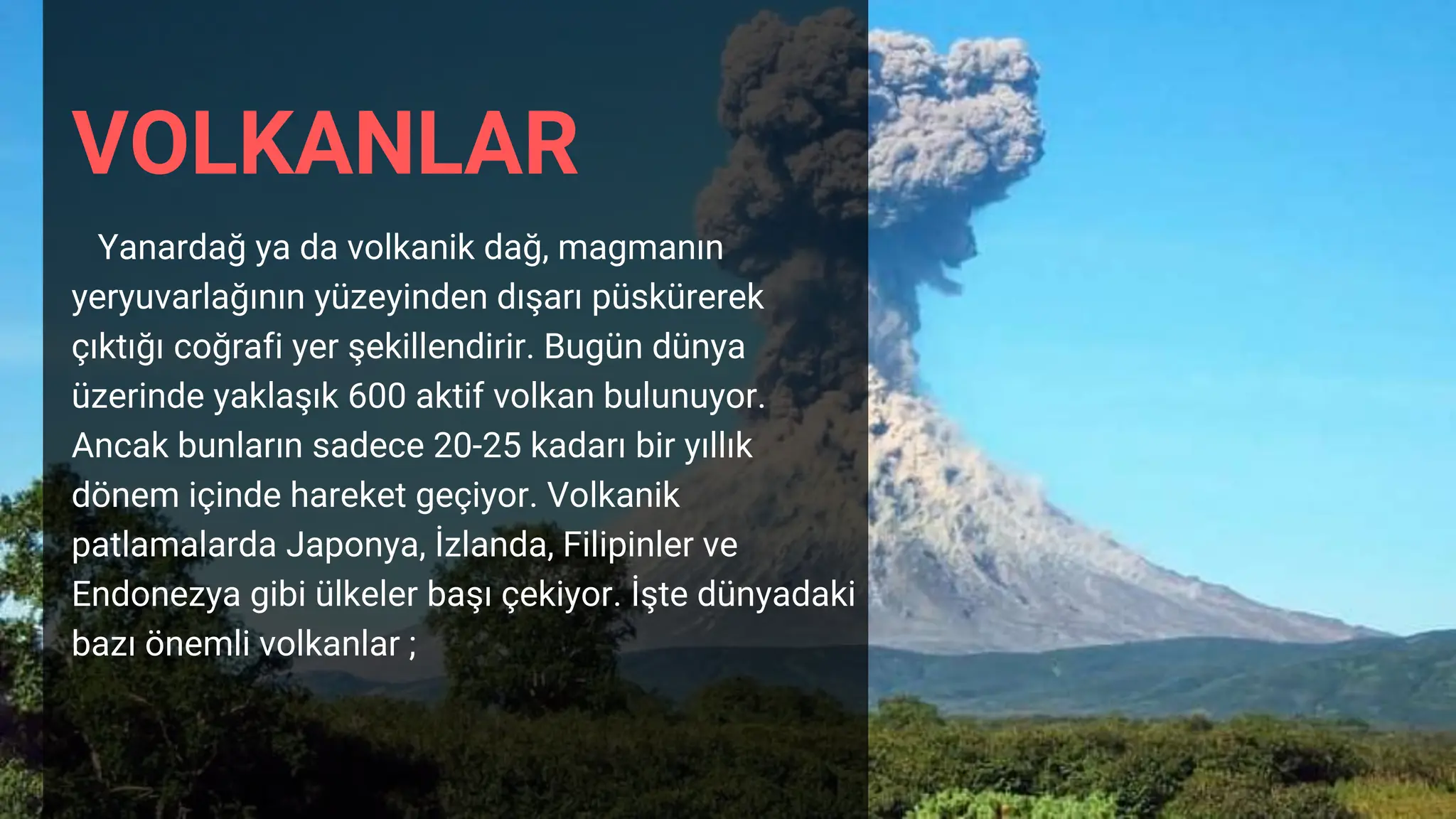 VOLKANLAR

Yanardağ ya da volkanik dağ, magmanın yeryuvarlağının yüzeyinden dışarı püskürerek çıktığı coğrafi yer şekillendirir. Bugün dünya üzerinde yaklaşık 600 aktif volkan bulunuyor. Ancak bunların sadece 20-25 kadarı bir yıllık dönem içinde hareket geçiyor. Volkanik patlamalarda Japonya, İzlanda, Filipinler ve Endonezya gibi ülkeler başı çekiyor. İşte dünyadaki bazı önemli volkanlar ;